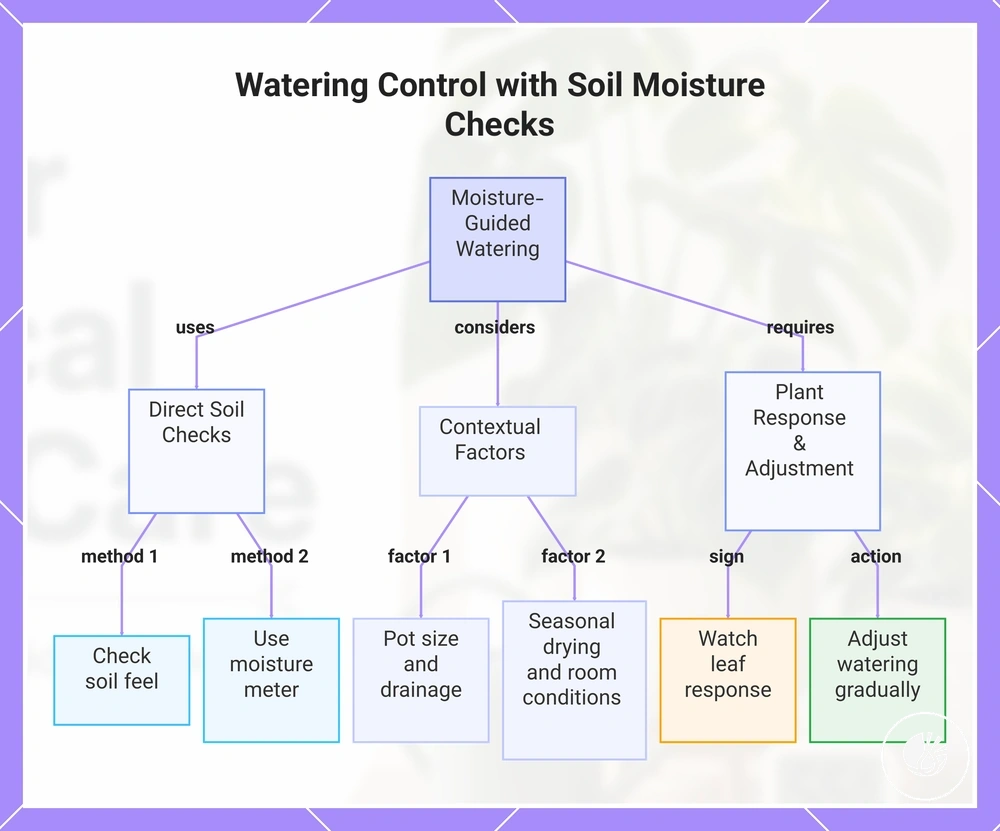 Watering Control with Soil Moisture Checks

Moisture-Guided Watering

uses

considers

requires

Direct Soil Checks

Contextual Factors

Plant Response & Adjustment

method 1

method 2

factor 1

factor 2

sign

action

Check soil feel

Use moisture meter

Pot size and drainage

Seasonal drying and room conditions

Watch leaf response

Adjust watering gradually